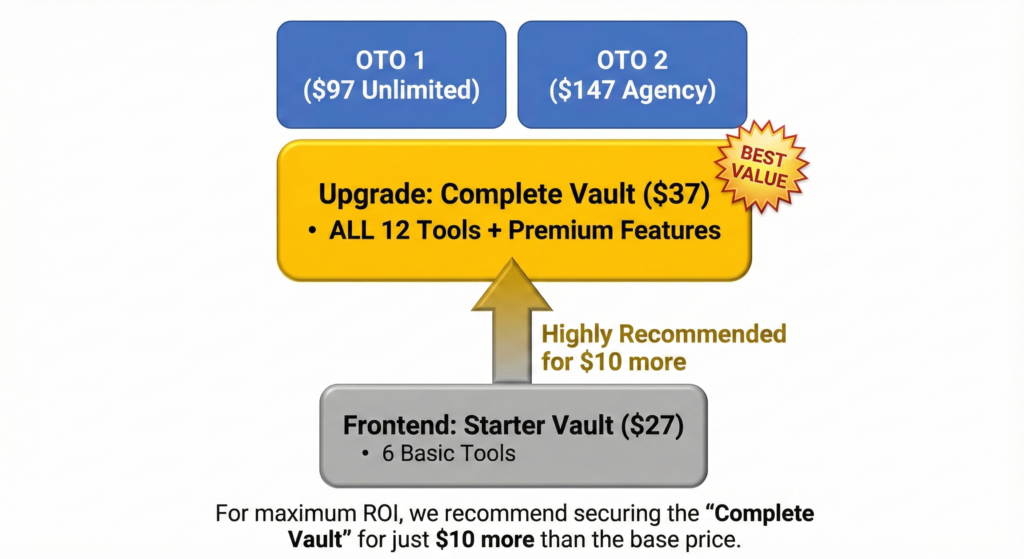 OTO 1
($97 Unlimited)

OTO 2
($147 Agency)

BEST VALUE

Upgrade: Complete Vault ($37)
• ALL 12 Tools + Premium Features

Highly Recommended for $10 more

Frontend: Starter Vault ($27)
• 6 Basic Tools

For maximum ROI, we recommend securing the "Complete Vault" for just $10 more than the base price.